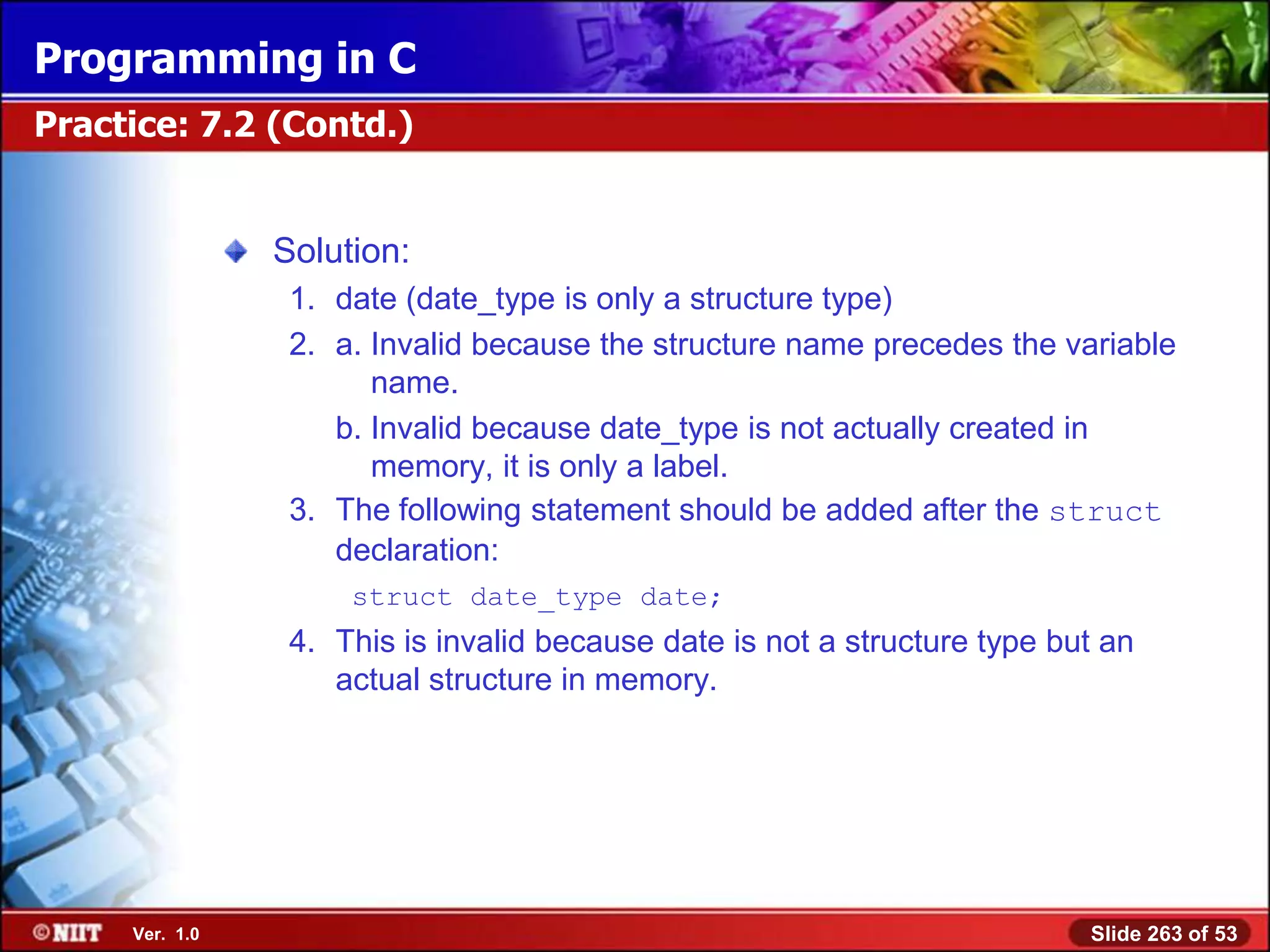 Programming in C

Practice: 7.2 (Contd.)

Solution:

1. date (date_type is only a structure type)

2. a. Invalid because the structure name precedes the variable name.

b. Invalid because date_type is not actually created in memory, it is only a label.

3. The following statement should be added after the struct declaration:

struct date_type date;

4. This is invalid because date is not a structure type but an actual structure in memory.

©NIIT Ver. 1.0

Slide 263 of 53